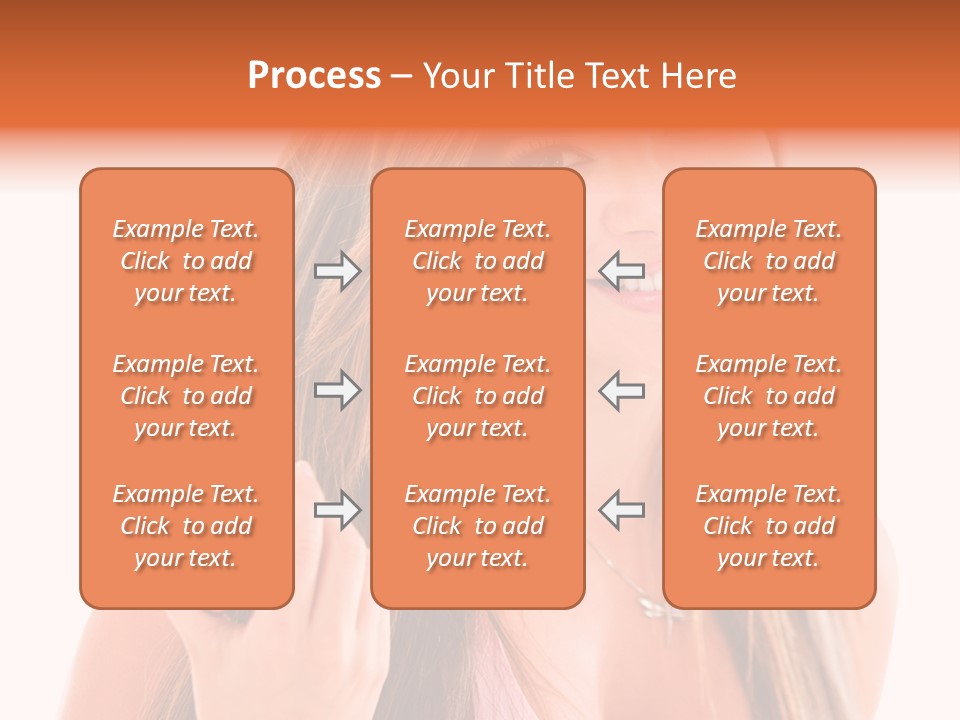 Process – Your Title Text Here

Example Text. Click to add your text.

Example Text. Click to add your text.

Example Text. Click to add your text.

Example Text. Click to add your text.

Example Text. Click to add your text.

Example Text. Click to add your text.

Example Text. Click to add your text.

Example Text. Click to add your text.

Example Text. Click to add your text.